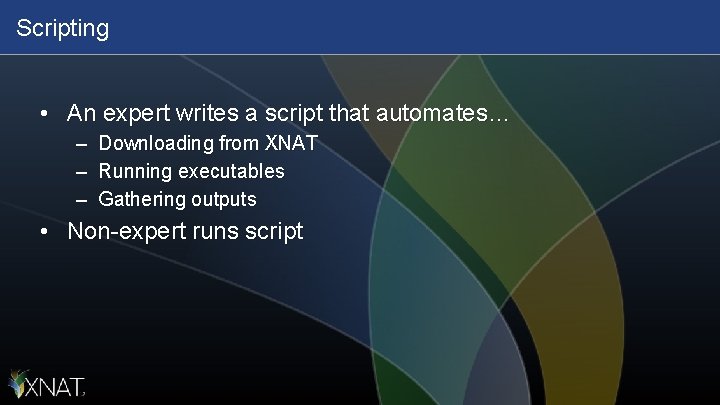 Scripting

• An expert writes a script that automates…
  – Downloading from XNAT
  – Running executables
  – Gathering outputs
• Non-expert runs script

XNAT